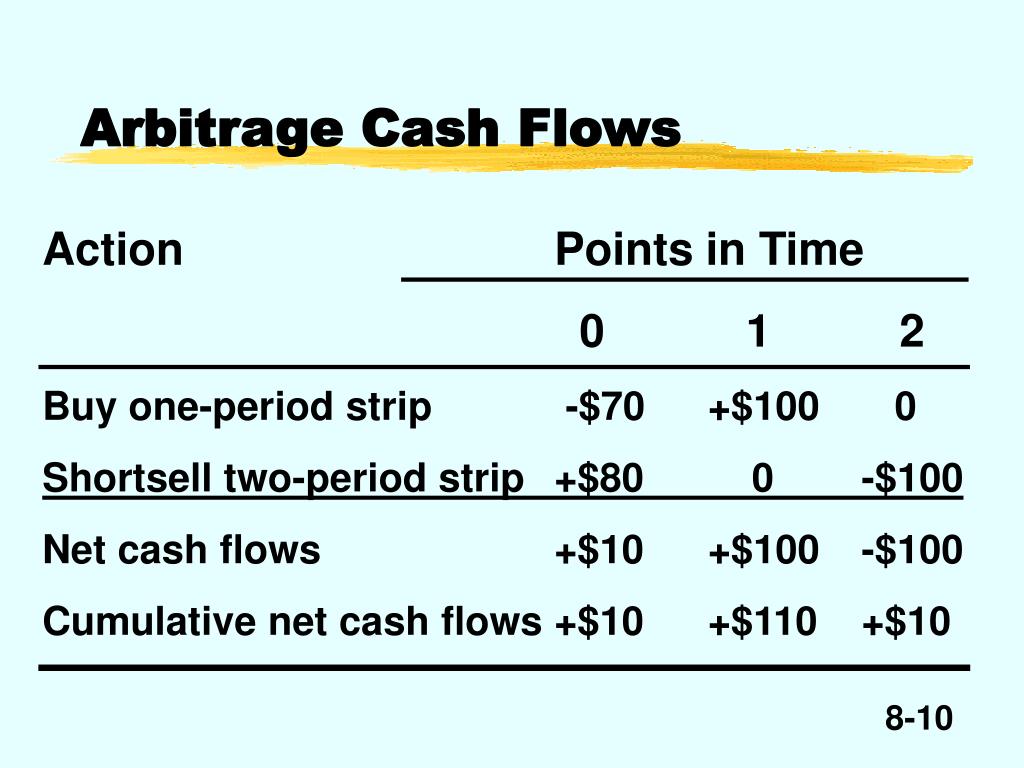 Arbitrage Cash Flows

| Action | Points in Time | | |
|---|---|---|---|
| | 0 | 1 | 2 |
| Buy one-period strip | -\$70 | +\$100 | 0 |
| Shortsell two-period strip | +\$80 | 0 | -\$100 |
| Net cash flows | +\$10 | +\$100 | -\$100 |
| Cumulative net cash flows | +\$10 | +\$110 | +\$10 |

8-10